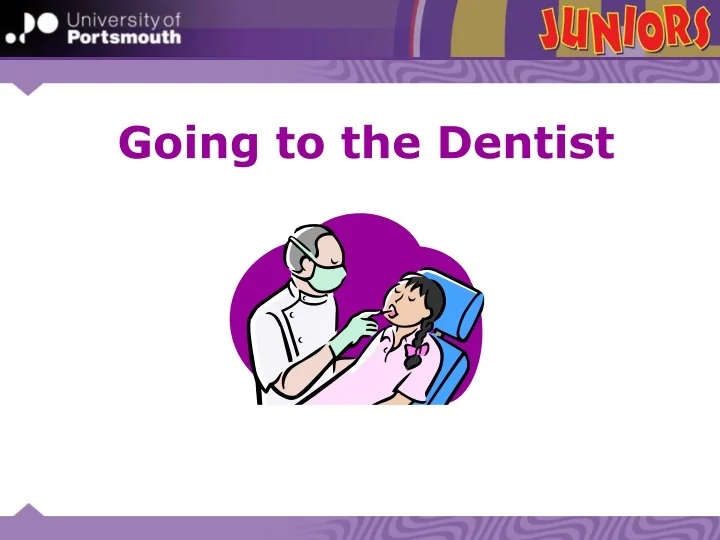 University of Portsmouth

JUNIORS

Going to the Dentist